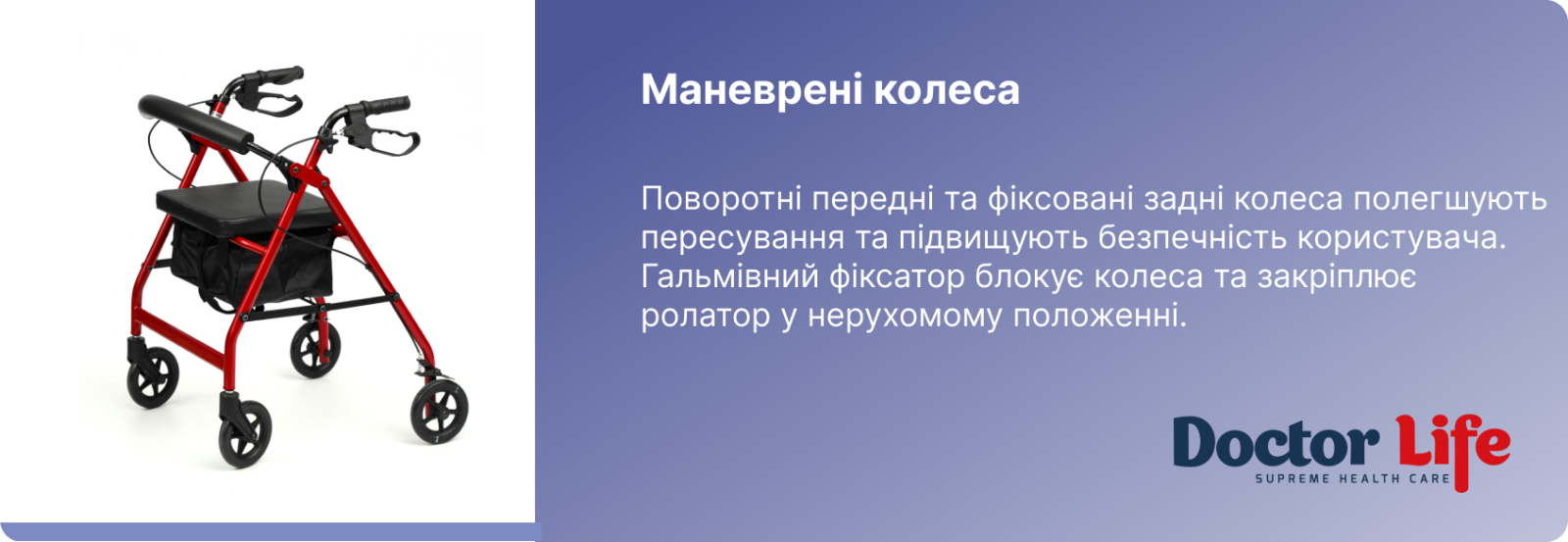 Маневрені колеса

Поворотні передні та фіксовані задні колеса полегшують пересування та підвищують безпечність користувача. Гальмівний фіксатор блокує колеса та закріплює ролатор у нерухомому положенні.

Doctor Life
SUPREME HEALTH CARE